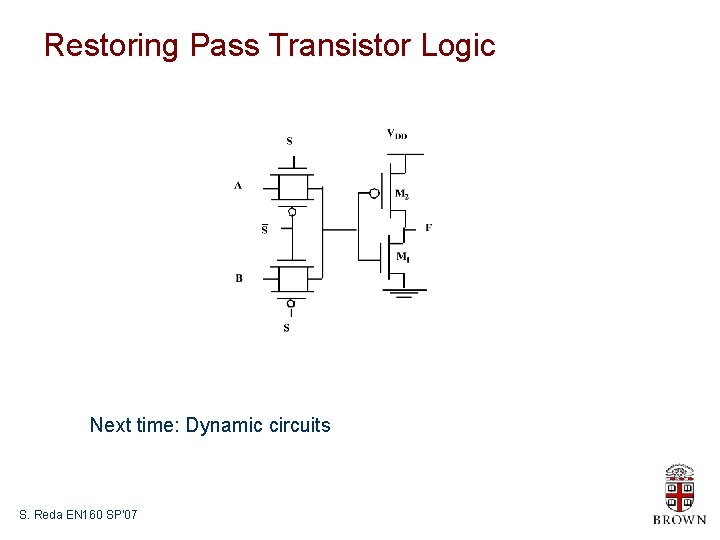 Restoring Pass Transistor Logic

S

$V_{DD}$

A

$M_2$

$\overline{S}$

F

$M_1$

B

S

Next time: Dynamic circuits

S. Reda EN160 SP'07

BROWN